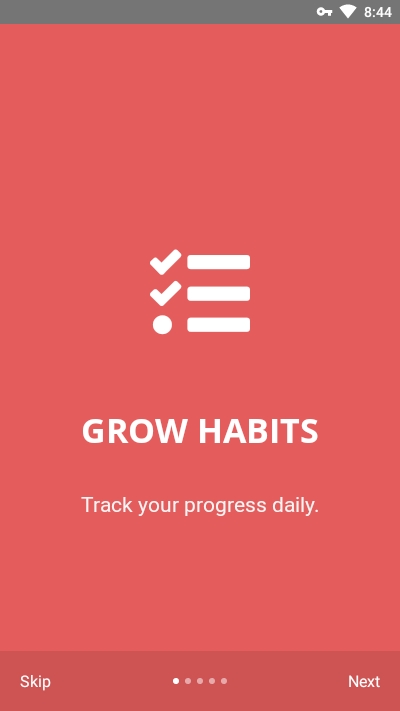 8:44

GROW HABITS

Track your progress daily.

Skip

Next